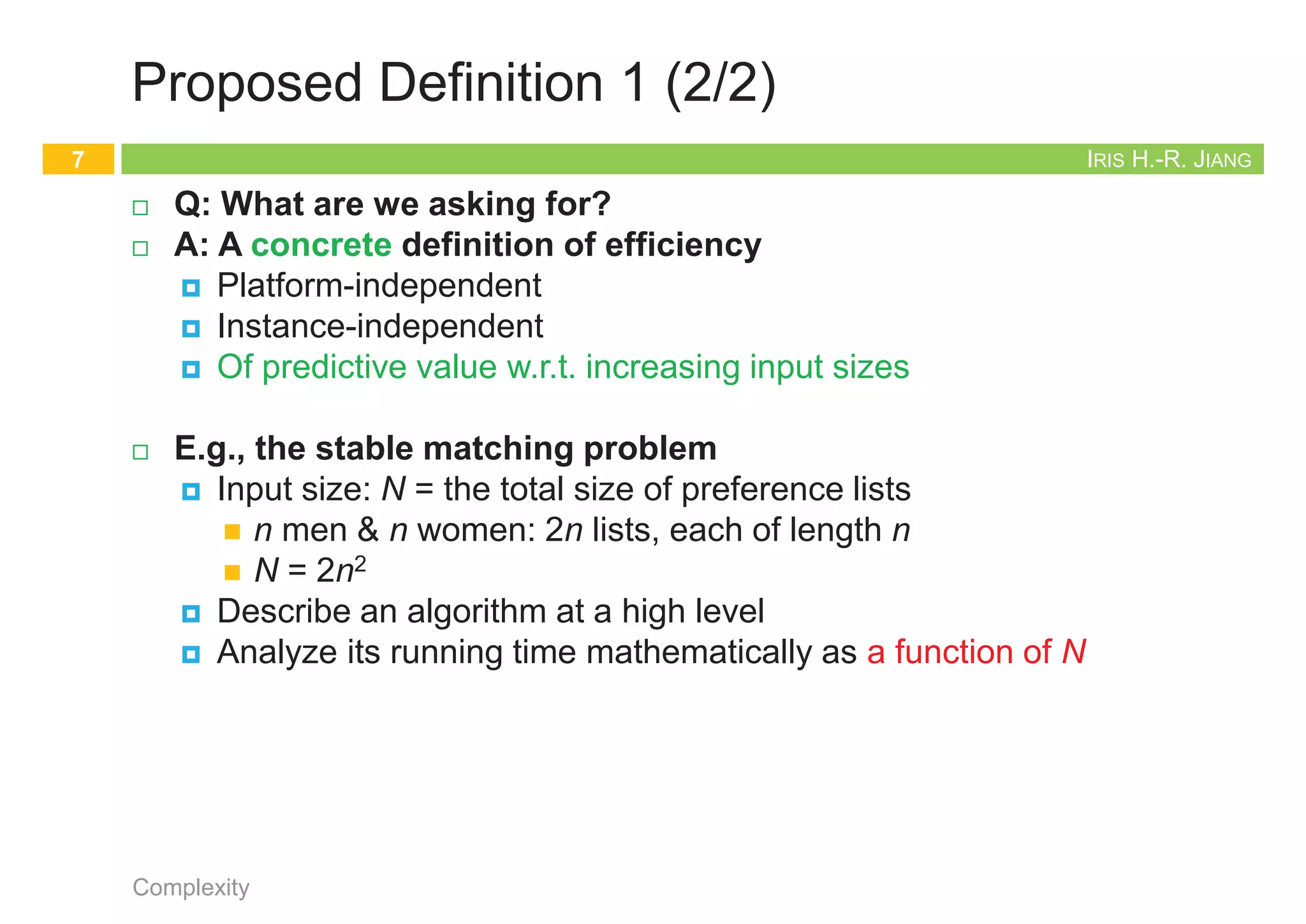 Proposed Definition 1 (2/2)

7

IRIS H.-R. JIANG

Q: What are we asking for?

A: A concrete definition of efficiency

Platform-independent

Instance-independent

Of predictive value w.r.t. increasing input sizes

E.g., the stable matching problem

Input size: $N$ = the total size of preference lists

$n$ men & $n$ women: $2n$ lists, each of length $n$

$N = 2n^2$

Describe an algorithm at a high level

Analyze its running time mathematically as a function of $N$

Complexity